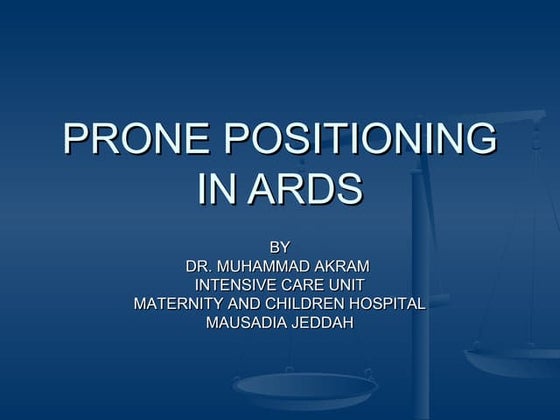 PRONE POSITIONING IN ARDS

BY
DR. MUHAMMAD AKRAM
INTENSIVE CARE UNIT
MATERNITY AND CHILDREN HOSPITAL
MAUSADIA JEDDAH